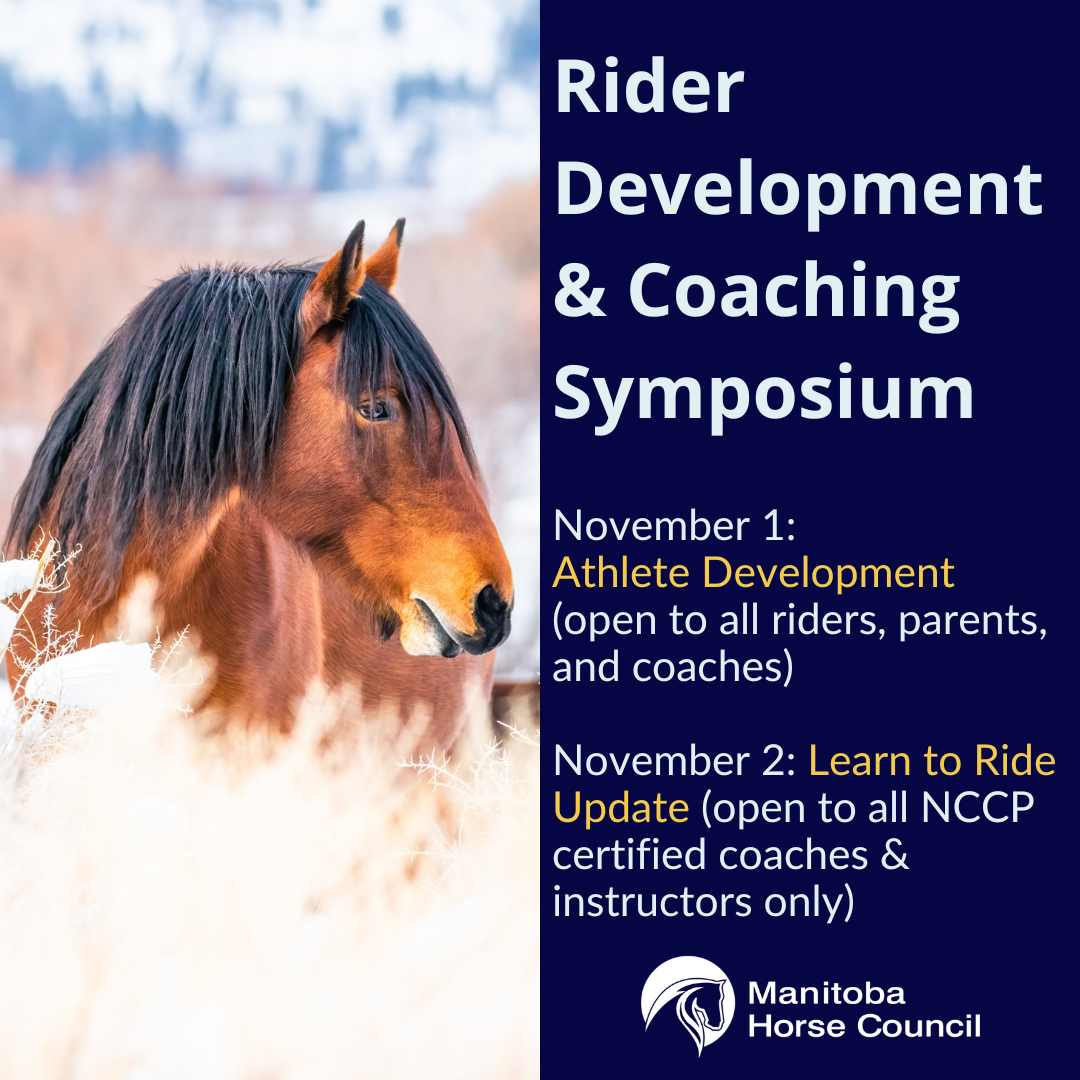 Rider Development & Coaching Symposium

November 1: Athlete Development (open to all riders, parents, and coaches)

November 2: Learn to Ride Update (open to all NCCP certified coaches & instructors only)

Manitoba Horse Council